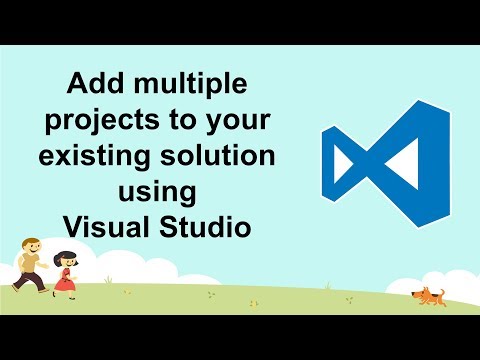 Add multiple projects to your existing solution using Visual Studio